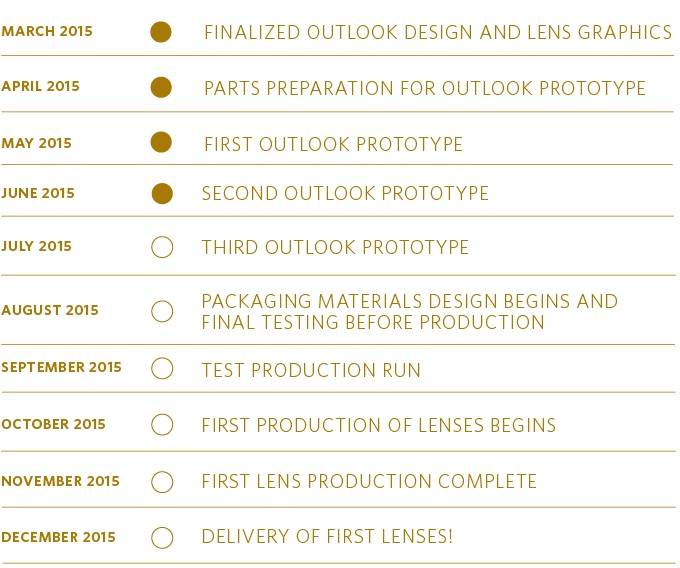 MARCH 2015 FINALIZED OUTLOOK DESIGN AND LENS GRAPHICS

APRIL 2015 PARTS PREPARATION FOR OUTLOOK PROTOTYPE

MAY 2015 FIRST OUTLOOK PROTOTYPE

JUNE 2015 SECOND OUTLOOK PROTOTYPE

JULY 2015 THIRD OUTLOOK PROTOTYPE

AUGUST 2015 PACKAGING MATERIALS DESIGN BEGINS AND FINAL TESTING BEFORE PRODUCTION

SEPTEMBER 2015 TEST PRODUCTION RUN

OCTOBER 2015 FIRST PRODUCTION OF LENSES BEGINS

NOVEMBER 2015 FIRST LENS PRODUCTION COMPLETE

DECEMBER 2015 DELIVERY OF FIRST LENSES!